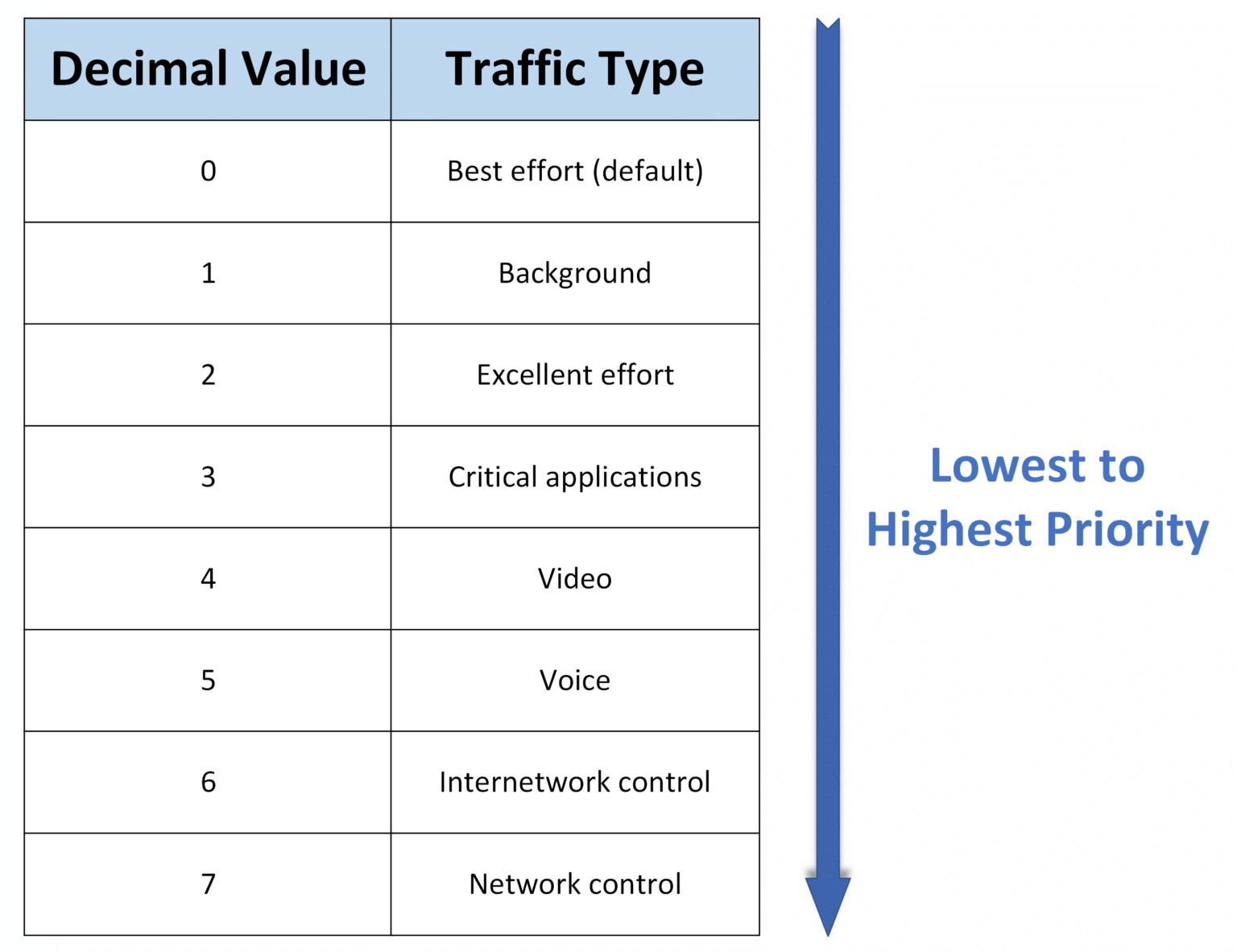 | Decimal Value | Traffic Type |
|---|---|
| 0 | Best effort (default) |
| 1 | Background |
| 2 | Excellent effort |
| 3 | Critical applications |
| 4 | Video |
| 5 | Voice |
| 6 | Internetwork control |
| 7 | Network control |

Lowest to Highest Priority